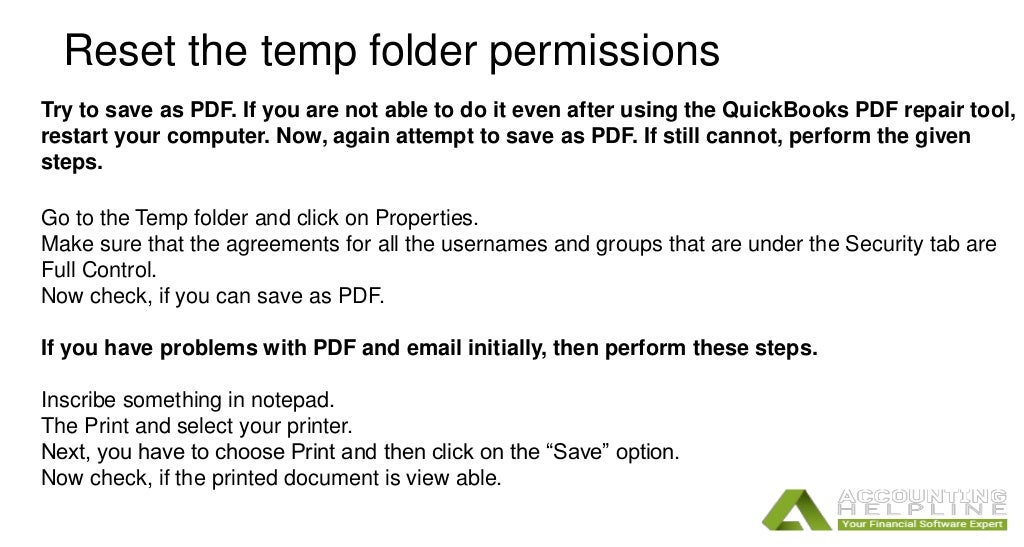 Reset the temp folder permissions

Try to save as PDF. If you are not able to do it even after using the QuickBooks PDF repair tool, restart your computer. Now, again attempt to save as PDF. If still cannot, perform the given steps.

Go to the Temp folder and click on Properties.
Make sure that the agreements for all the usernames and groups that are under the Security tab are Full Control.
Now check, if you can save as PDF.

If you have problems with PDF and email initially, then perform these steps.

Inscribe something in notepad.
The Print and select your printer.
Next, you have to choose Print and then click on the “Save” option.
Now check, if the printed document is view able.

ACCOUNTING HELPLINE
Your Financial Software Expert